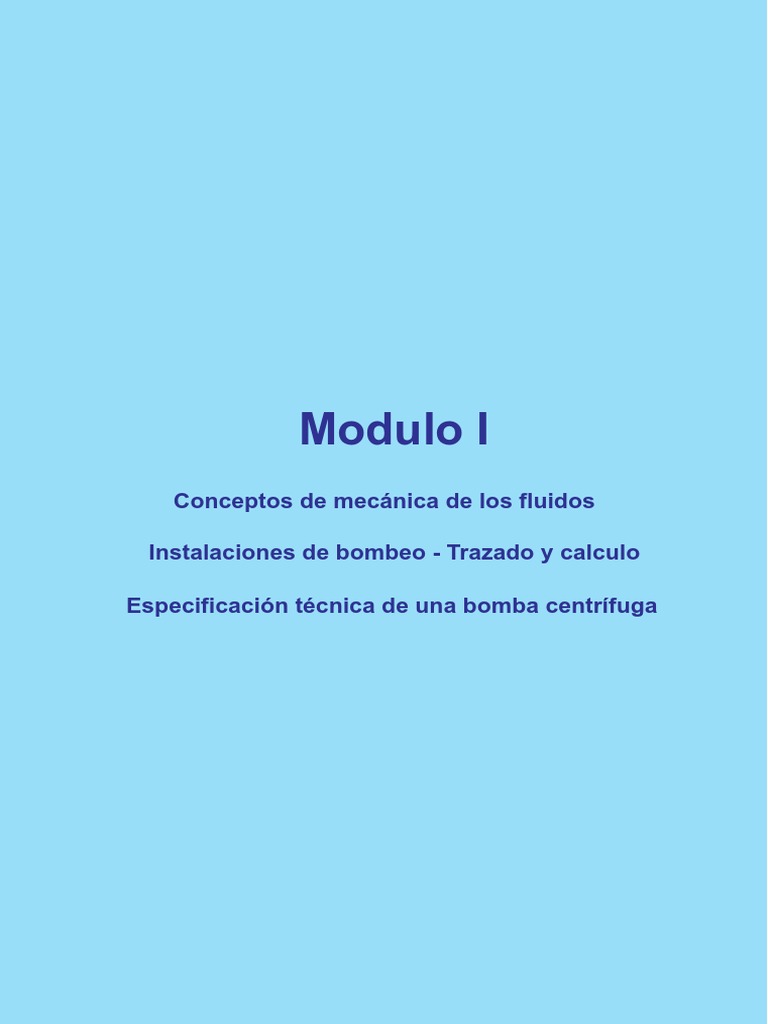 Modulo I

Conceptos de mecánica de los fluidos

Instalaciones de bombeo - Trazado y calculo

Especificación técnica de una bomba centrífuga